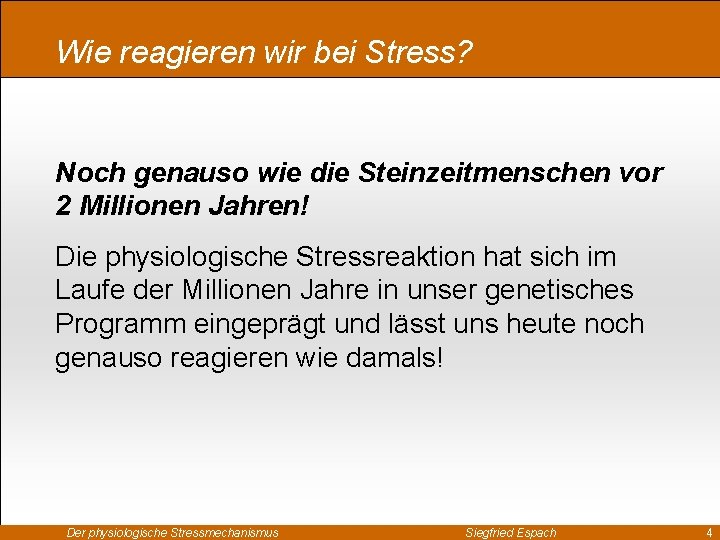 Wie reagieren wir bei Stress?

Noch genauso wie die Steinzeitmenschen vor 2 Millionen Jahren!

Die physiologische Stressreaktion hat sich im Laufe der Millionen Jahre in unser genetisches Programm eingeprägt und lässt uns heute noch genauso reagieren wie damals!

Der physiologische Stressmechanismus Siegfried Espach 4